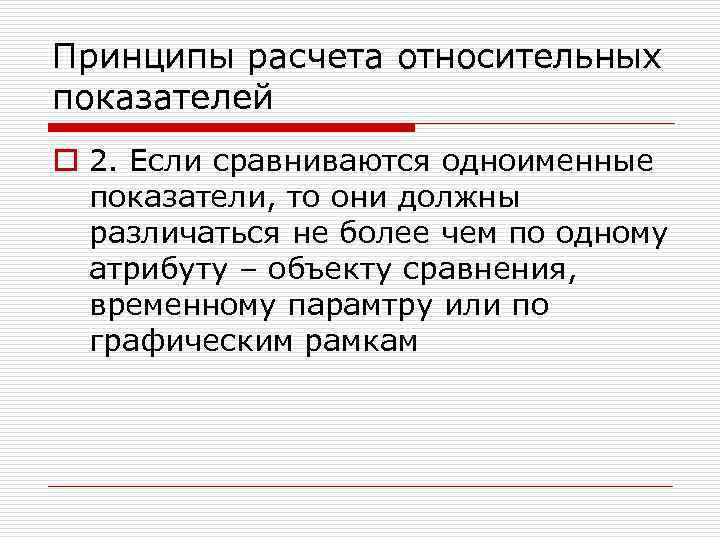 Принципы расчета относительных показателей

2. Если сравниваются одноименные показатели, то они должны различаться не более чем по одному атрибуту – объекту сравнения, временному парамтру или по графическим рамкам